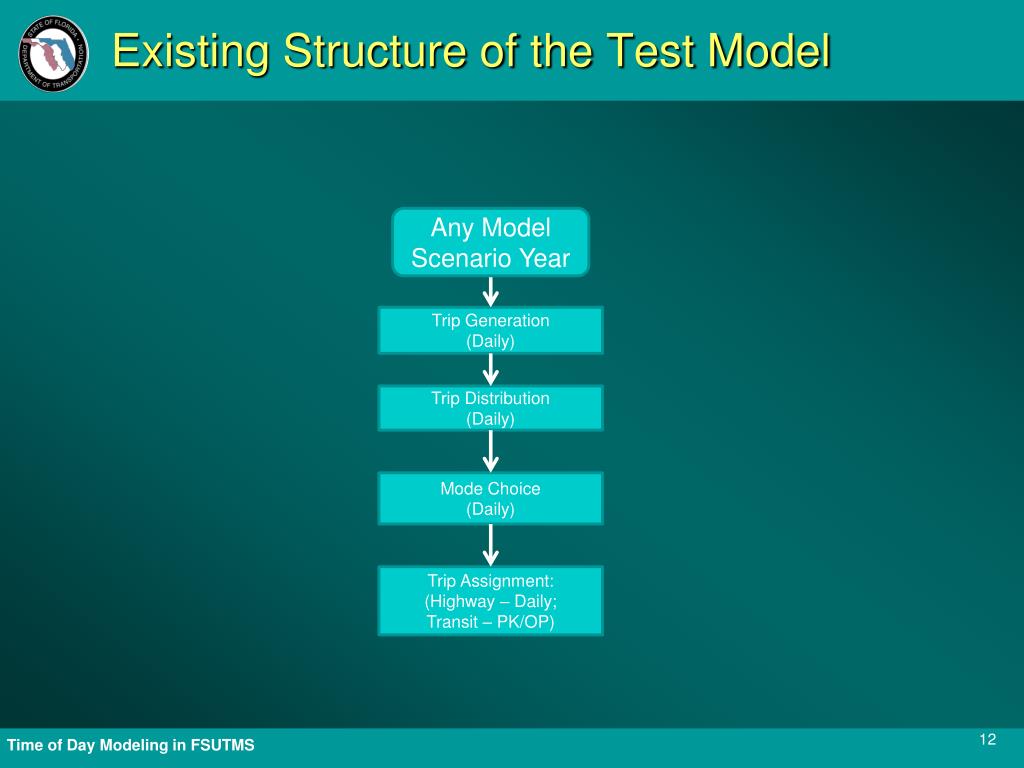 STATE OF FLORIDA DEPARTMENT OF TRANSPORTATION

Existing Structure of the Test Model

Any Model Scenario Year

Trip Generation (Daily)

Trip Distribution (Daily)

Mode Choice (Daily)

Trip Assignment: (Highway – Daily; Transit – PK/OP)

Time of Day Modeling in FSUTMS

12